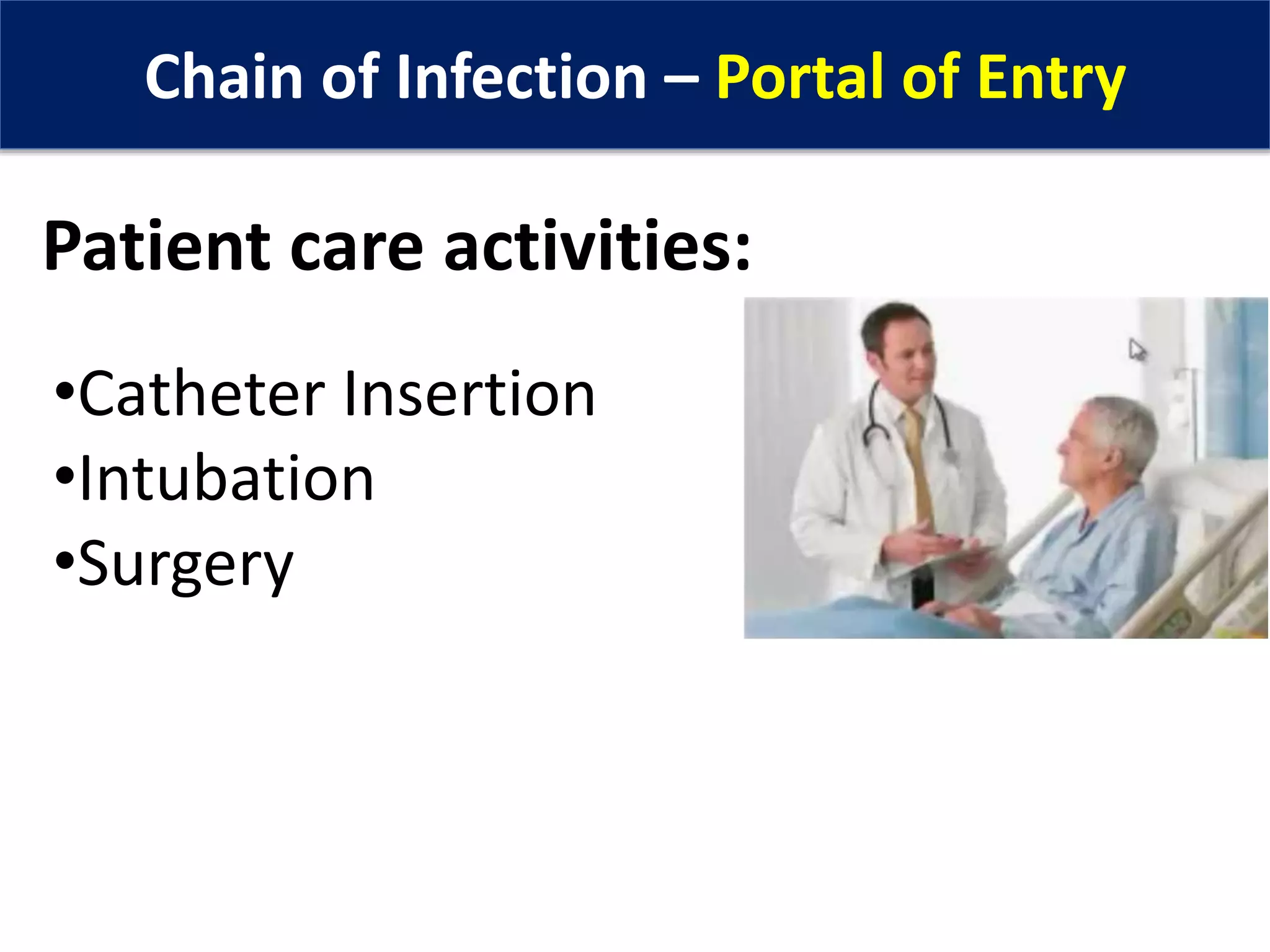 Chain of Infection – Portal of Entry

Patient care activities:

•Catheter Insertion
•Intubation
•Surgery